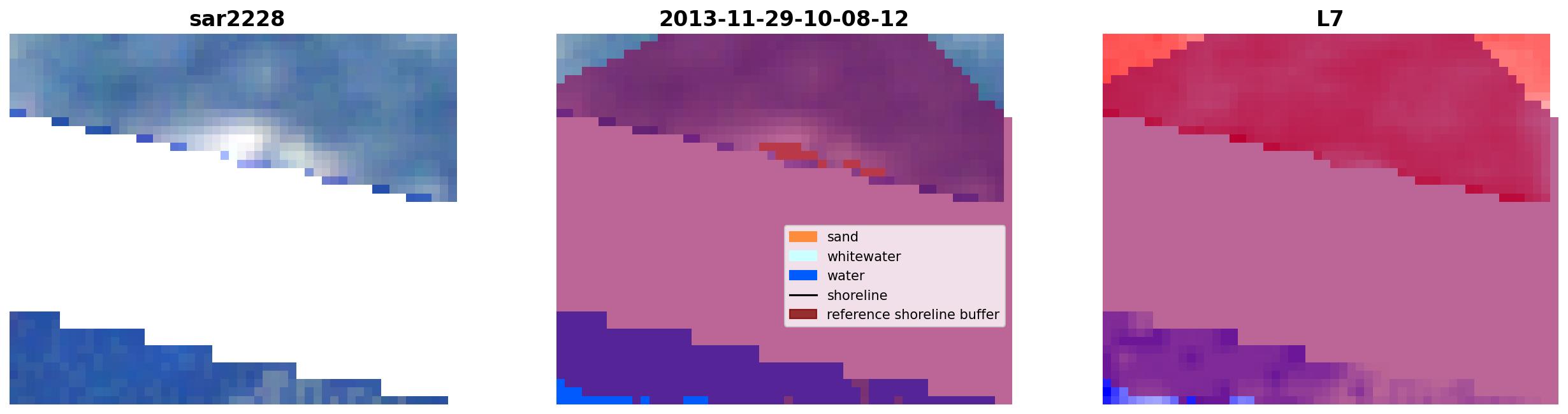 sar2228

2013-11-29-10-08-12

sand
whitewater
water
shoreline
reference shoreline buffer

L7